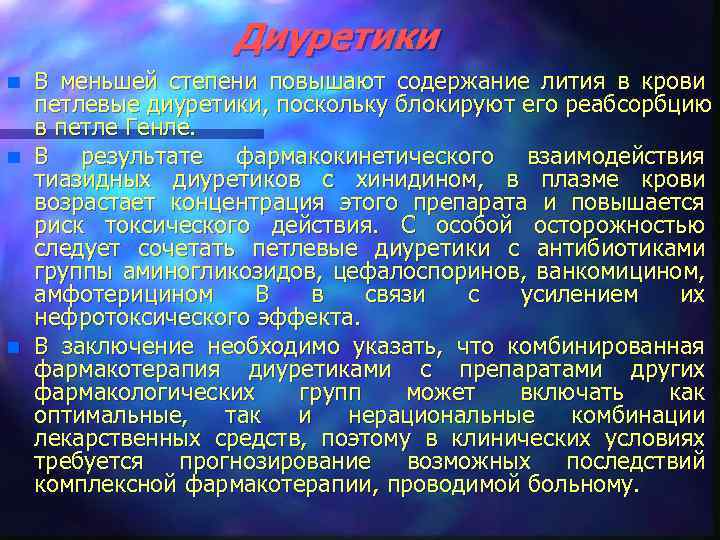 Диуретики

В меньшей степени повышают содержание лития в крови петлевые диуретики, поскольку блокируют его реабсорбцию в петле Генле.

В результате фармакокинетического взаимодействия тиазидных диуретиков с хинидином, в плазме крови возрастает концентрация этого препарата и повышается риск токсического действия. С особой осторожностью следует сочетать петлевые диуретики с антибиотиками группы аминогликозидов, цефалоспоринов, ванкомицином, амфотерицином В в связи с усилением их нефротоксического эффекта.

В заключение необходимо указать, что комбинированная фармакотерапия диуретиками с препаратами других фармакологических групп может включать как оптимальные, так и нерациональные комбинации лекарственных средств, поэтому в клинических условиях требуется прогнозирование возможных последствий комплексной фармакотерапии, проводимой больному.